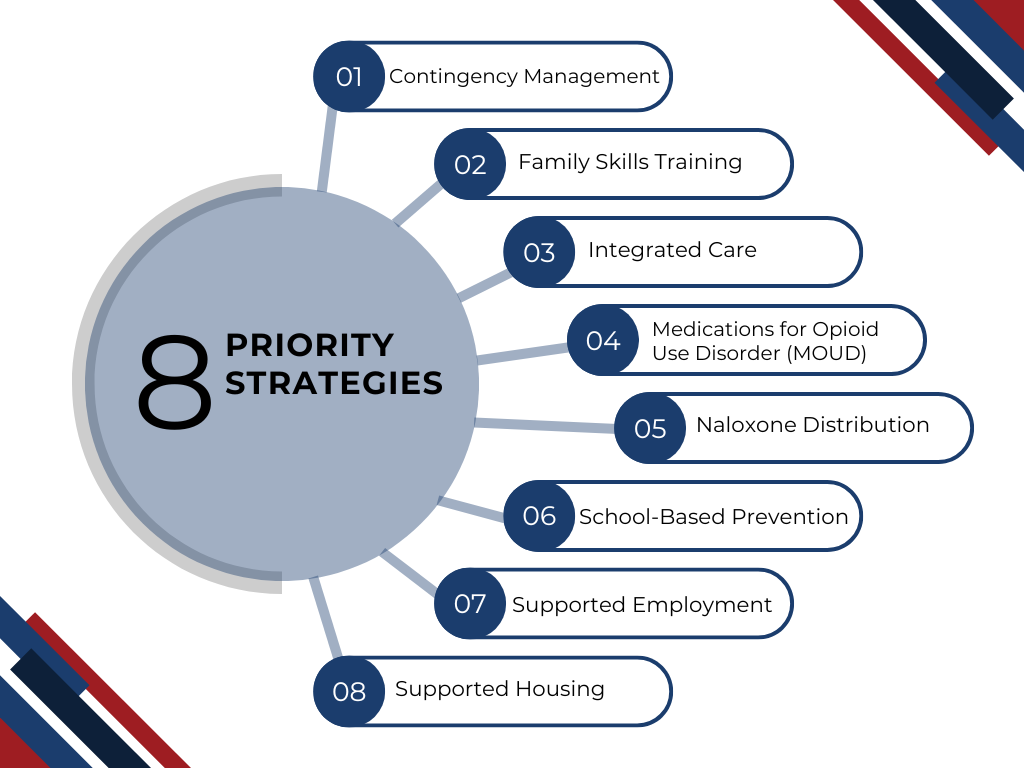 8 PRIORITY STRATEGIES

01 Contingency Management

02 Family Skills Training

03 Integrated Care

04 Medications for Opioid Use Disorder (MOUD)

05 Naloxone Distribution

06 School-Based Prevention

07 Supported Employment

08 Supported Housing